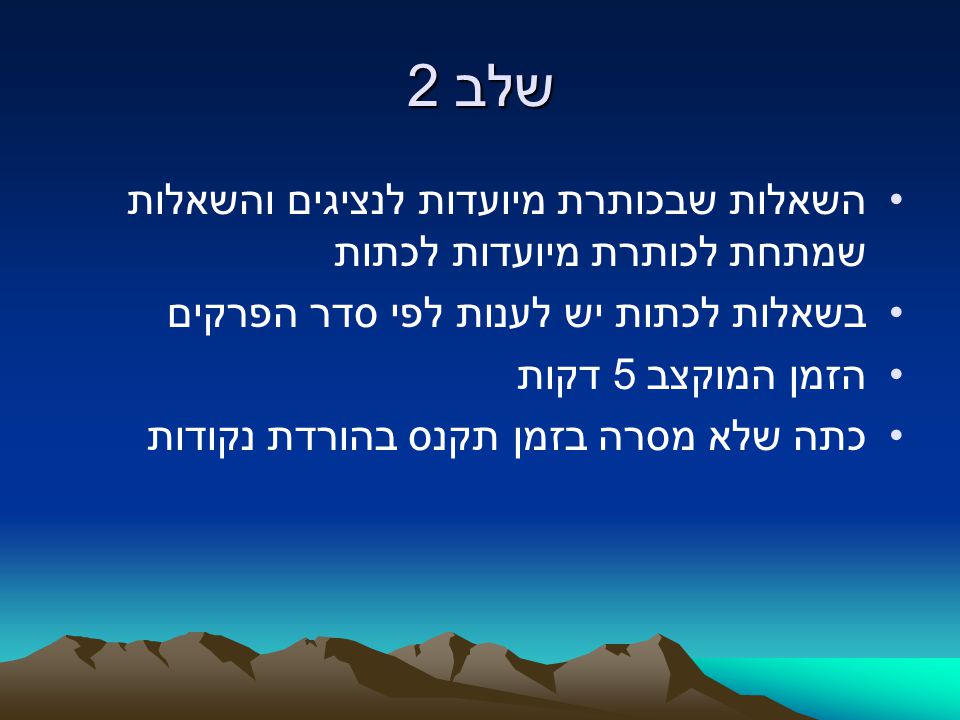 שלב 2

• השאלות שבכותרת מיועדות לנציגים והשאלות שמתחת לכותרת מיועדות לכתות
• בשאלות לכתות יש לענות לפי סדר הפרקים
• הזמן המוקצב 5 דקות
• כתה שלא מסרה בזמן תקנס בהורדת נקודות